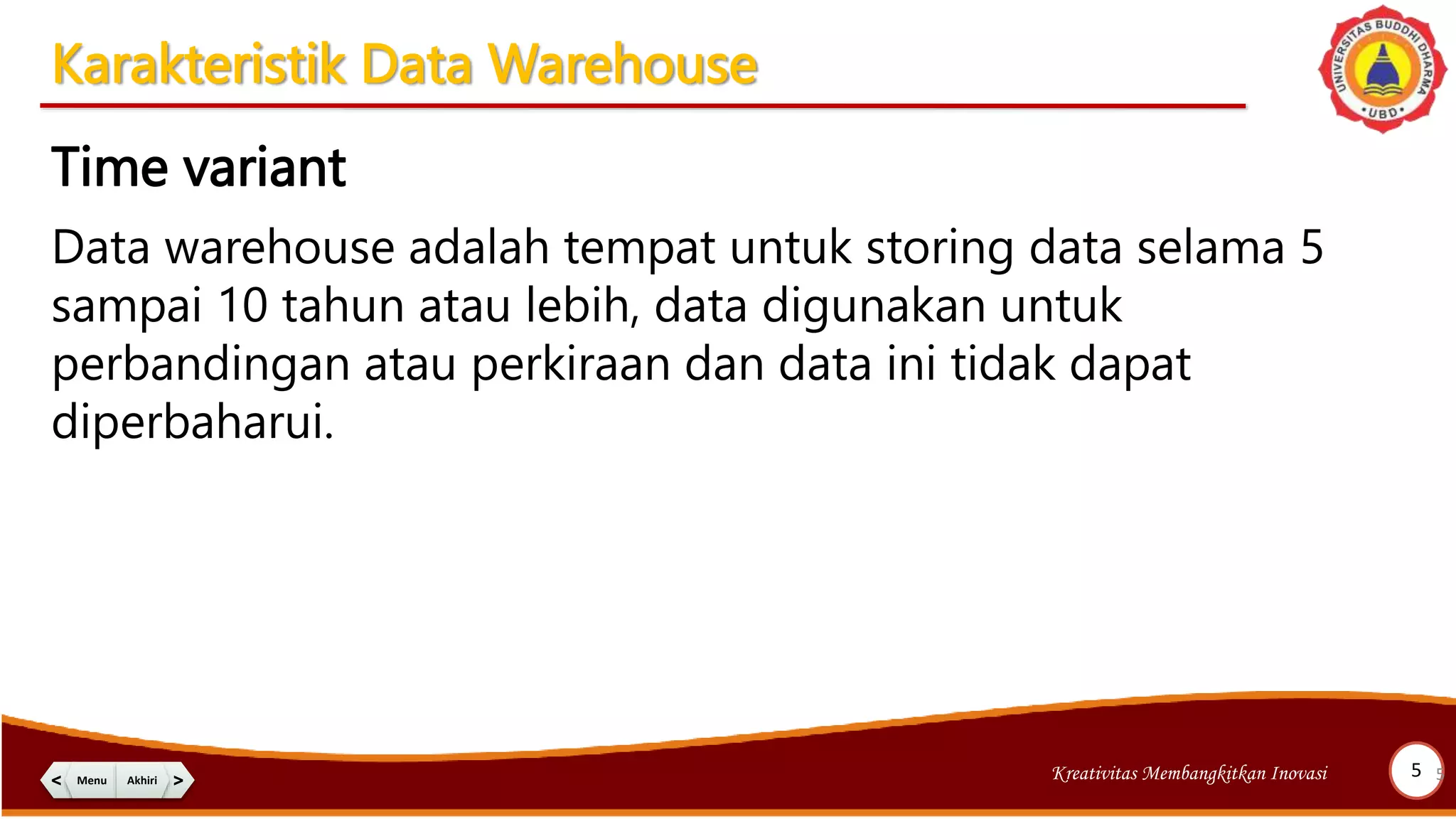 Karakteristik Data Warehouse

UNIVERSITAS BUDDHI DHARMA
•UBD•

Time variant

Data warehouse adalah tempat untuk storing data selama 5 sampai 10 tahun atau lebih, data digunakan untuk perbandingan atau perkiraan dan data ini tidak dapat diperbaharui.

< Menu Akhiri >

Kreativitas Membangkitkan Inovasi

5